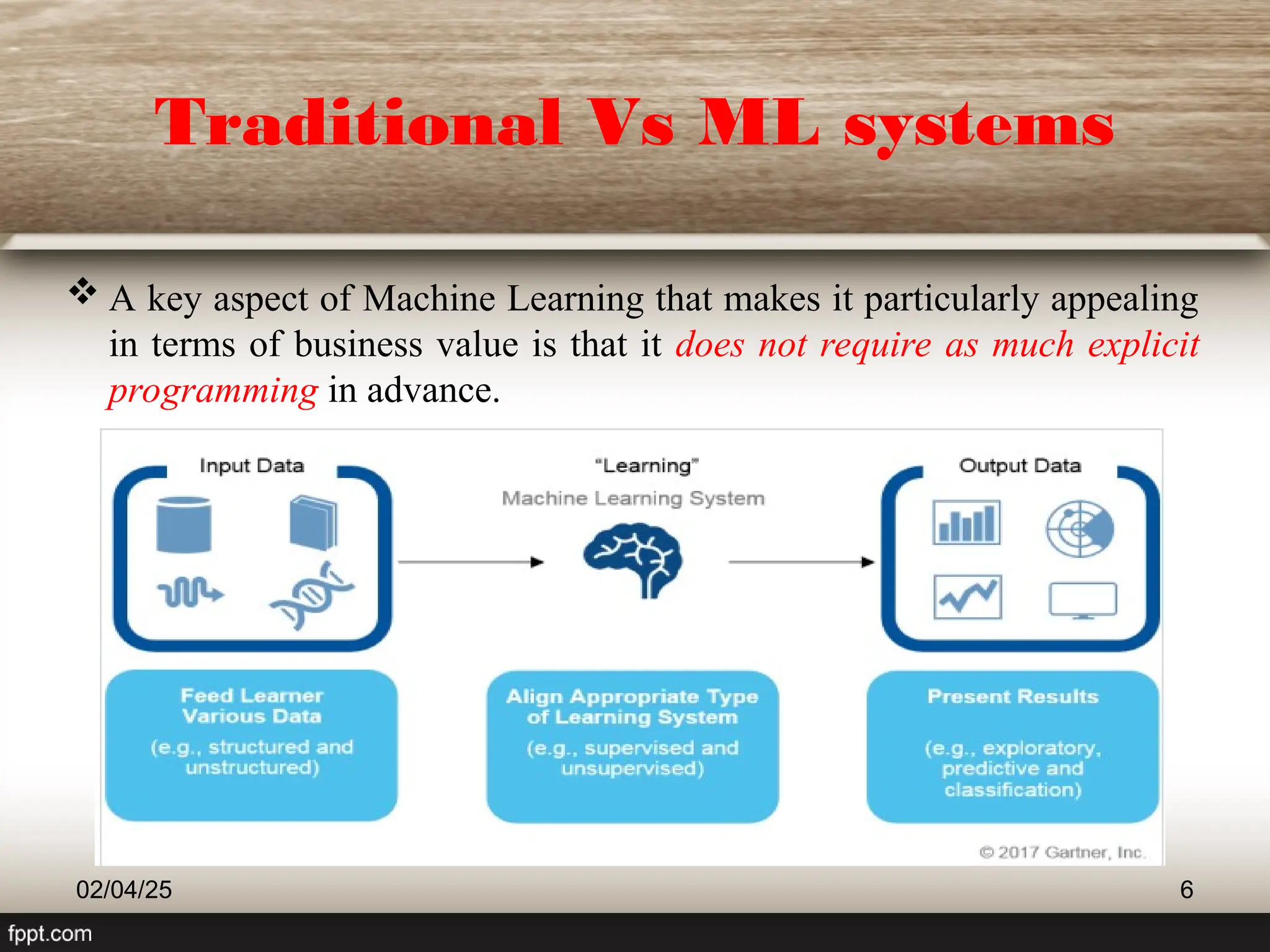 Traditional Vs ML systems

❖ A key aspect of Machine Learning that makes it particularly appealing in terms of business value is that it does not require as much explicit programming in advance.

Input Data

"Learning"
Machine Learning System

Output Data

Feed Learner Various Data
(e.g., structured and unstructured)

Align Appropriate Type of Learning System
(e.g., supervised and unsupervised)

Present Results
(e.g., exploratory, predictive and classification)

© 2017 Gartner, Inc.

02/04/25

6

fppt.com